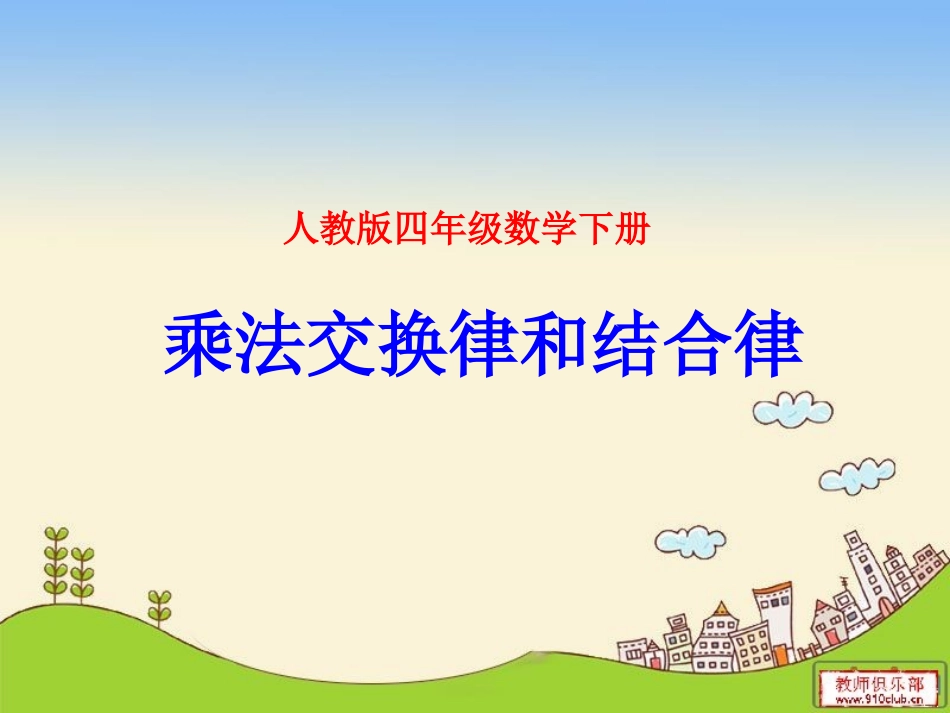 人教版四年级数学下册

乘法交换律和结合律

教师俱乐部
www.910club.cn